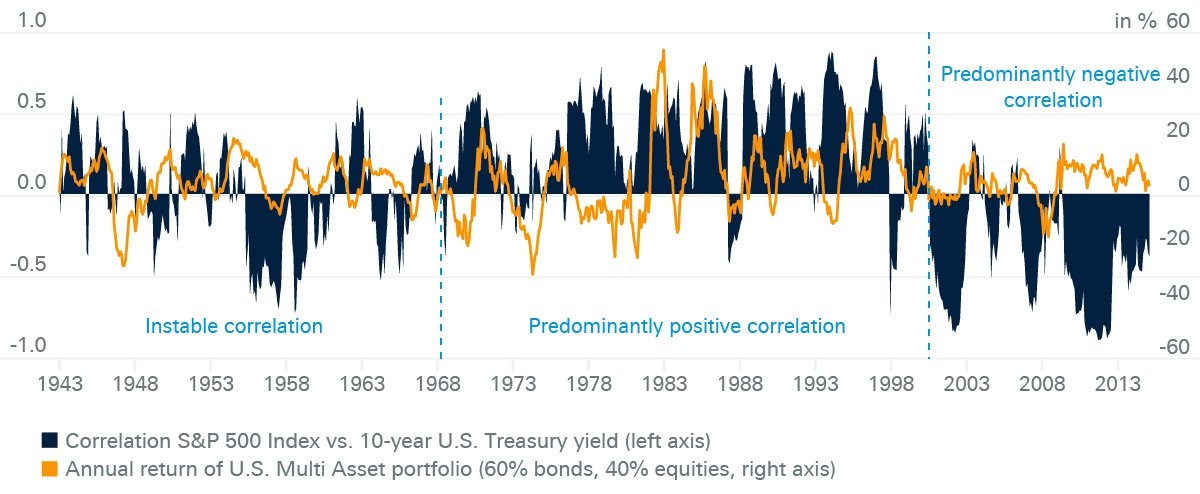 1.0
0.5
0.0
-0.5
-1.0

in % 60
40
20
0
-20
-40
-60

Predominantly negative correlation

Instable correlation

Predominantly positive correlation

1943 1948 1953 1958 1963 1968 1973 1978 1983 1988 1993 1998 2003 2008 2013

Correlation S&P 500 Index vs. 10-year U.S. Treasury yield (left axis)
Annual return of U.S. Multi Asset portfolio (60% bonds, 40% equities, right axis)